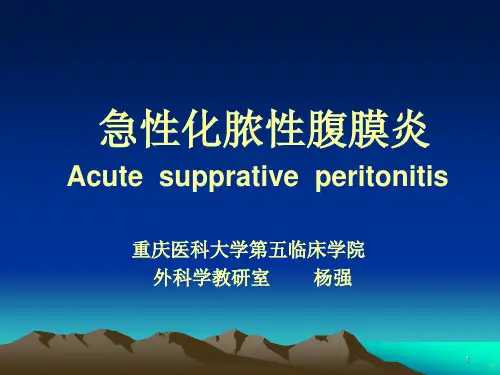 急性化脓性腹膜炎
Acute supprative peritonitis

重庆医科大学第五临床学院
外科学教研室　　杨强

1